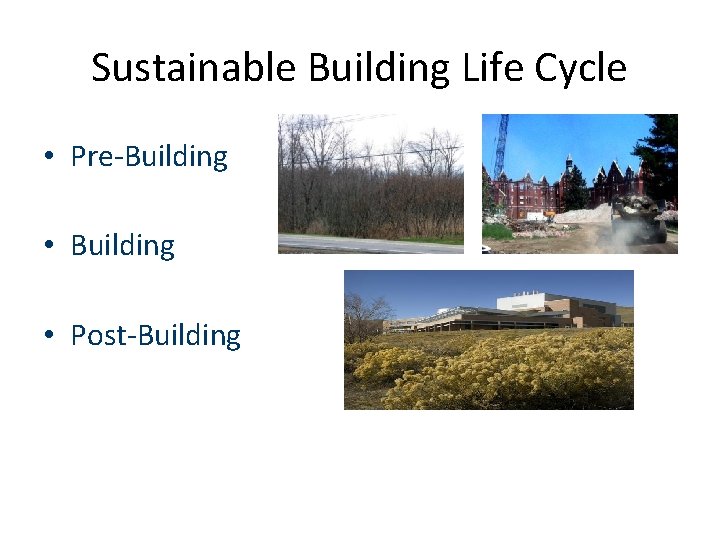 Sustainable Building Life Cycle

• Pre-Building

• Building

• Post-Building